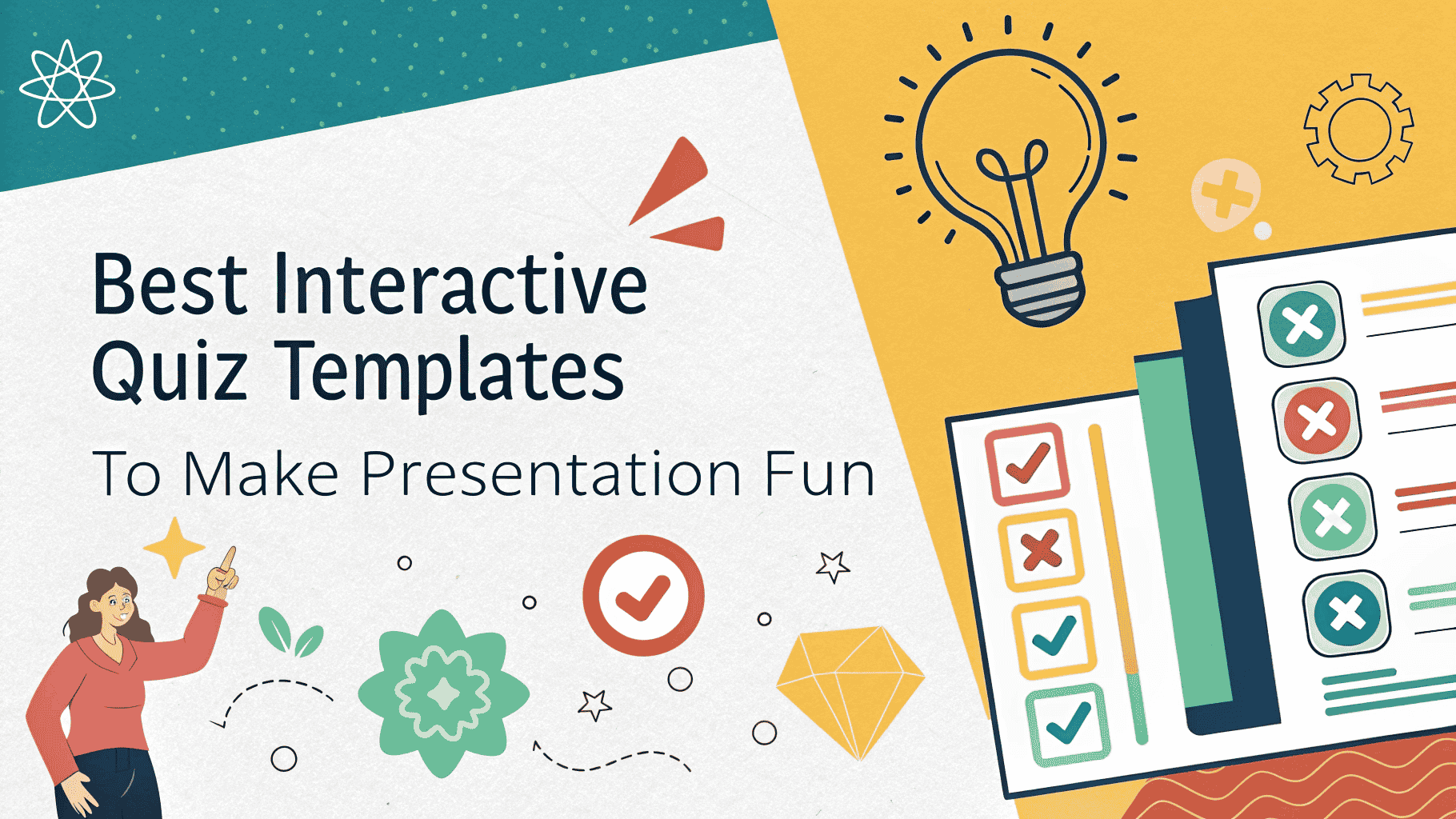 Best Interactive Quiz Templates

To Make Presentation Fun